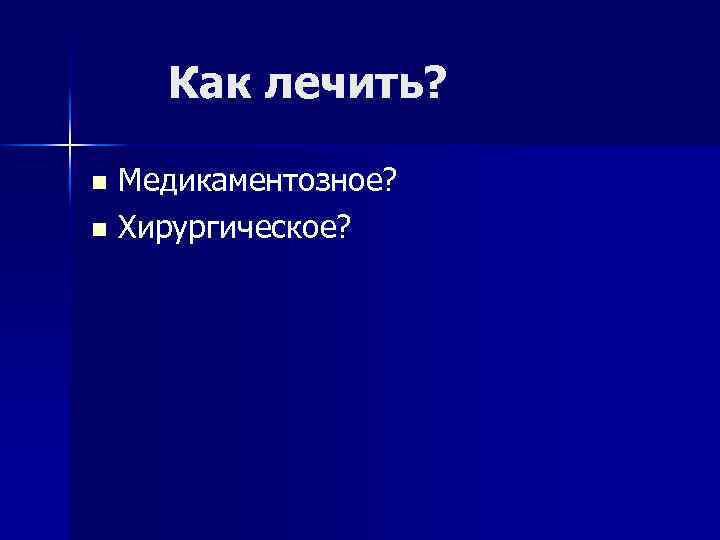 Как лечить?

- Медикаментозное?
- Хирургическое?